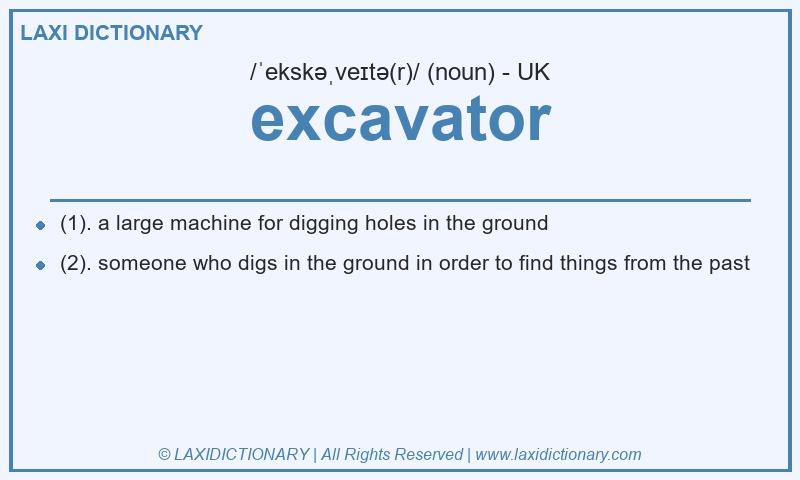 LAXI DICTIONARY

/ˈekskəˌveɪtə(r)/ (noun) - UK

excavator

- (1). a large machine for digging holes in the ground
- (2). someone who digs in the ground in order to find things from the past

© LAXIDICTIONARY | All Rights Reserved | www.laxidictionary.com